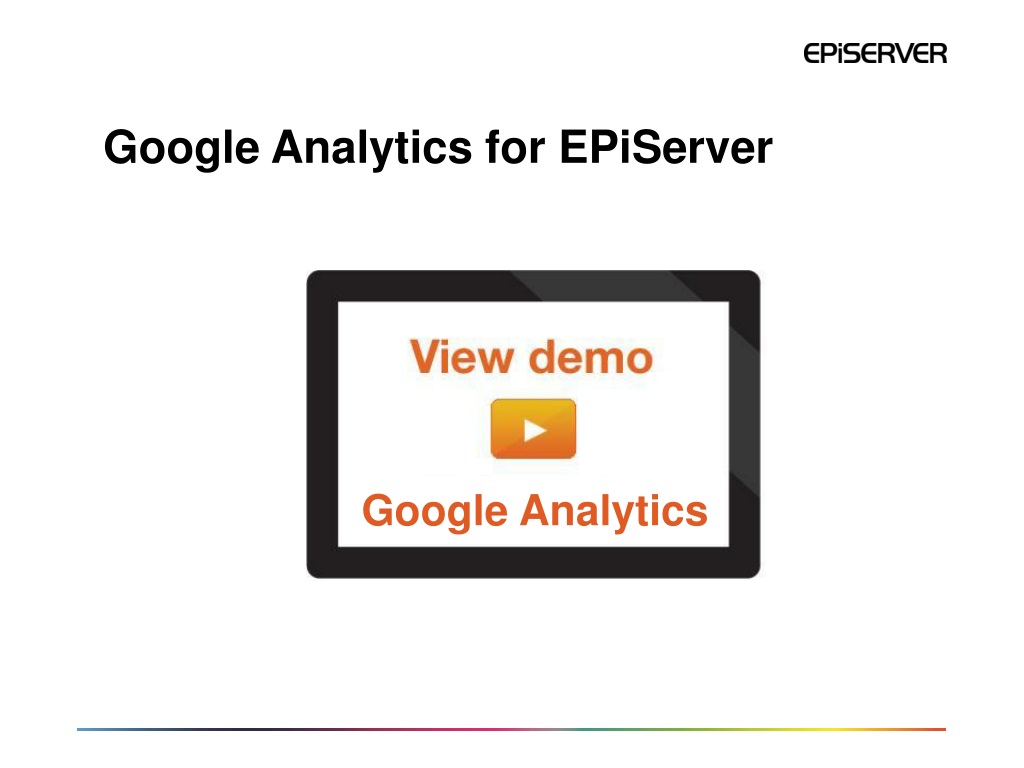 EPiSERVER

Google Analytics for EPiServer

View demo

Google Analytics